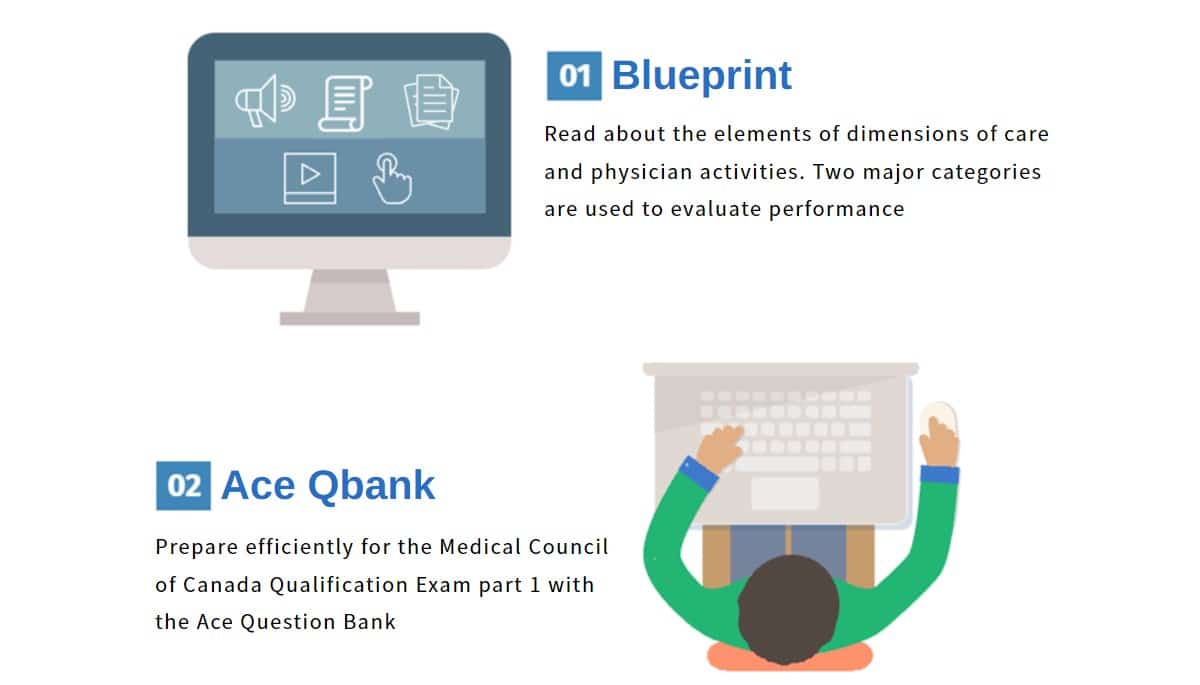 01 Blueprint

Read about the elements of dimensions of care and physician activities. Two major categories are used to evaluate performance

02 Ace Qbank

Prepare efficiently for the Medical Council of Canada Qualification Exam part 1 with the Ace Question Bank